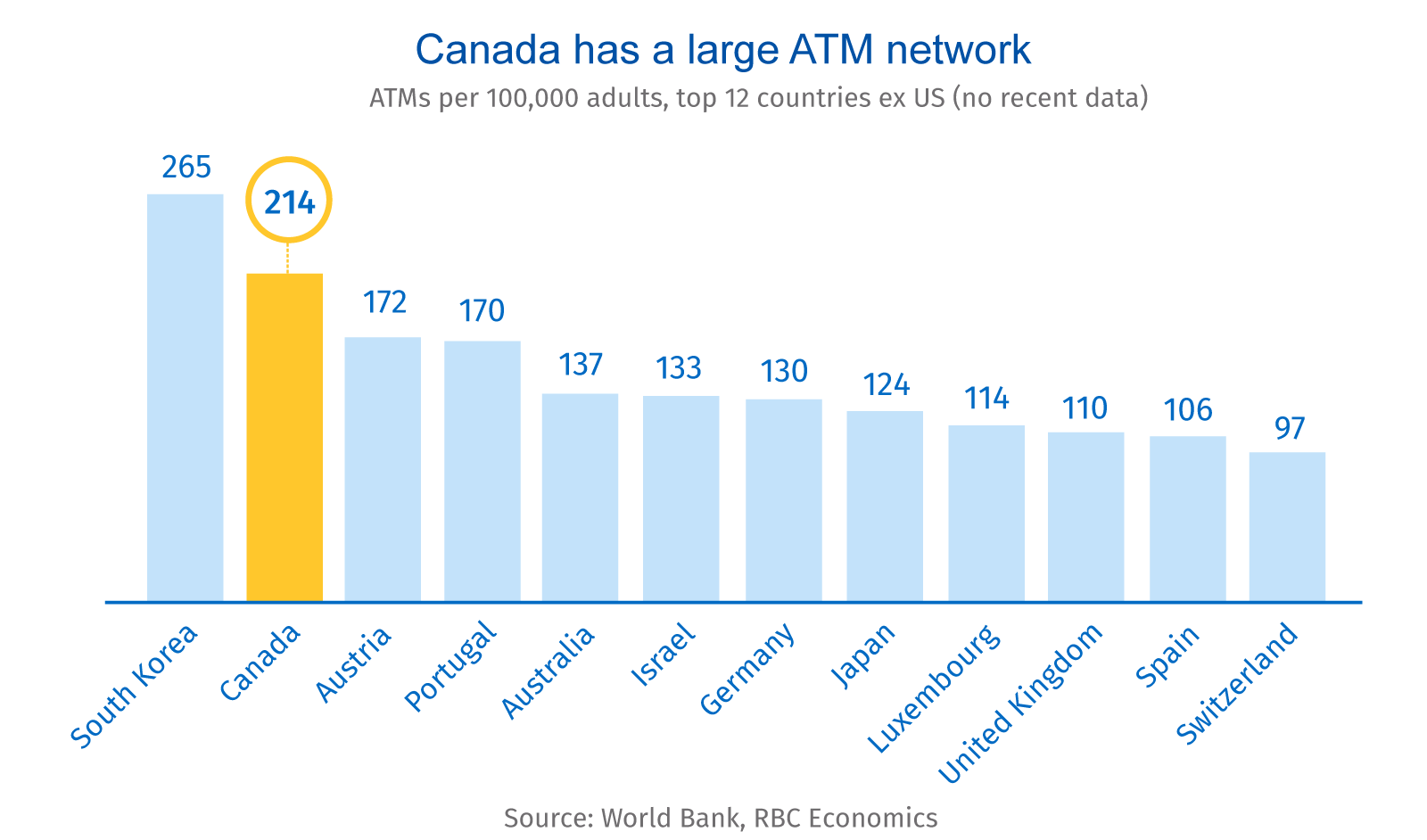 Canada has a large ATM network
ATMs per 100,000 adults, top 12 countries ex US (no recent data)

265
214
172
170
137
133
130
124
114
110
106
97

South Korea
Canada
Austria
Portugal
Australia
Israel
Germany
Japan
Luxembourg
United Kingdom
Spain
Switzerland

Source: World Bank, RBC Economics